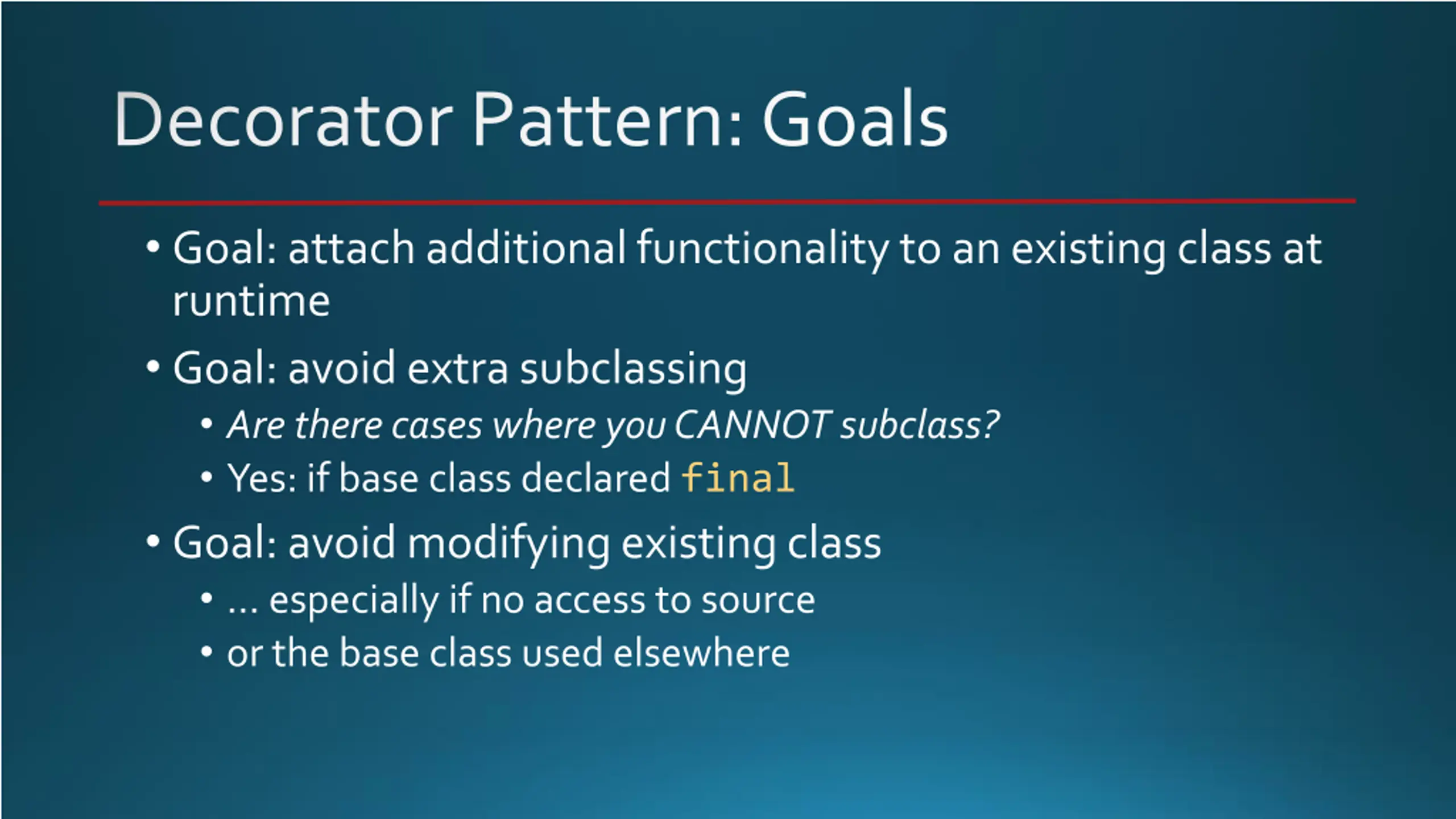 Decorator Pattern: Goals

• Goal: attach additional functionality to an existing class at runtime

• Goal: avoid extra subclassing

• Are there cases where you CANNOT subclass?

• Yes: if base class declared final

• Goal: avoid modifying existing class

• ... especially if no access to source

• or the base class used elsewhere